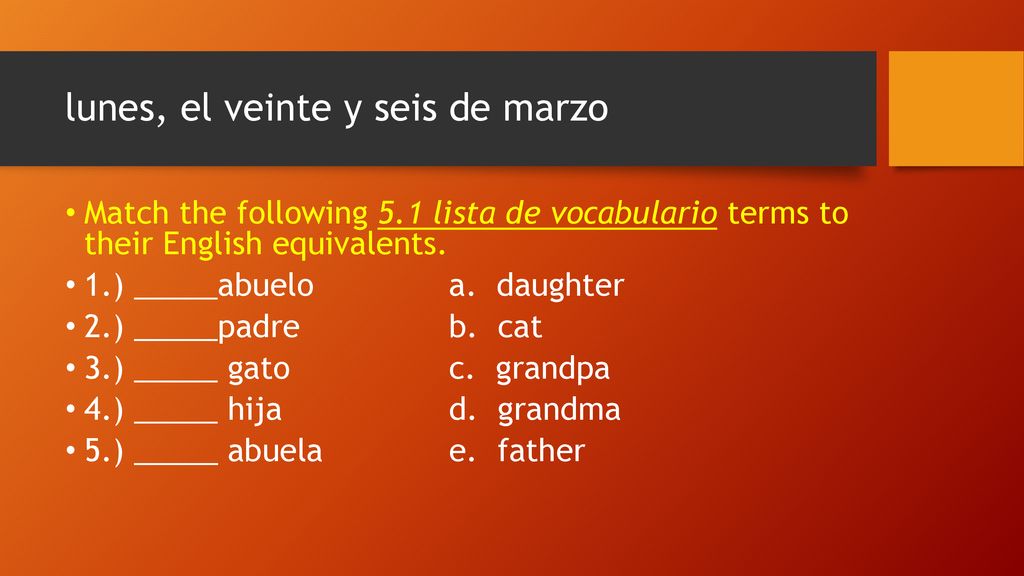 lunes, el veinte y seis de marzo

• Match the following 5.1 lista de vocabulario terms to their English equivalents.
• 1.) _____abuelo a. daughter
• 2.) _____padre b. cat
• 3.) _____ gato c. grandpa
• 4.) _____ hija d. grandma
• 5.) _____ abuela e. father